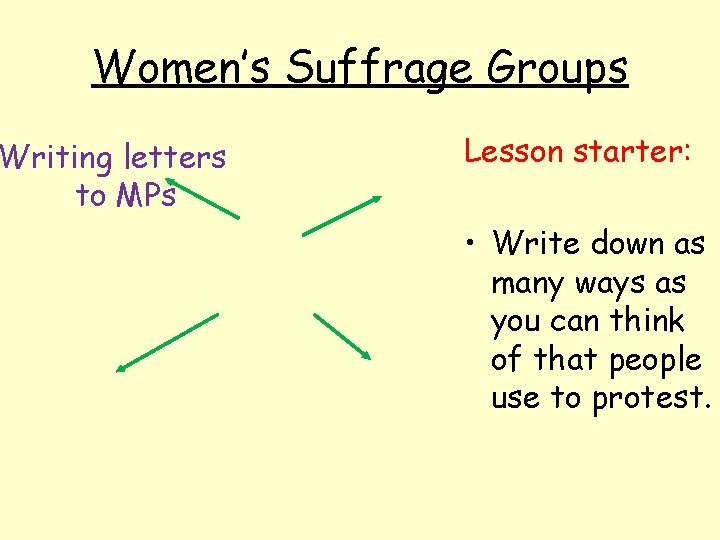 Women's Suffrage Groups

Writing letters to MPs

Lesson starter:

• Write down as many ways as you can think of that people use to protest.